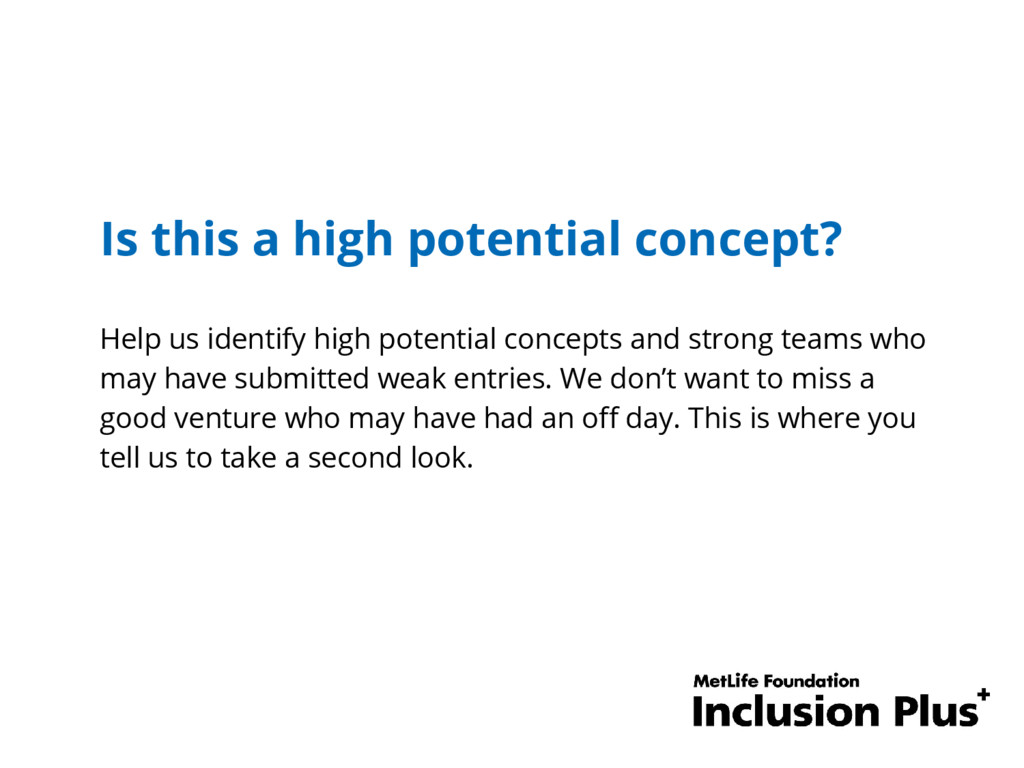 Is this a high potential concept?

Help us identify high potential concepts and strong teams who may have submitted weak entries. We don’t want to miss a good venture who may have had an off day. This is where you tell us to take a second look.

MetLife Foundation
Inclusion Plus+